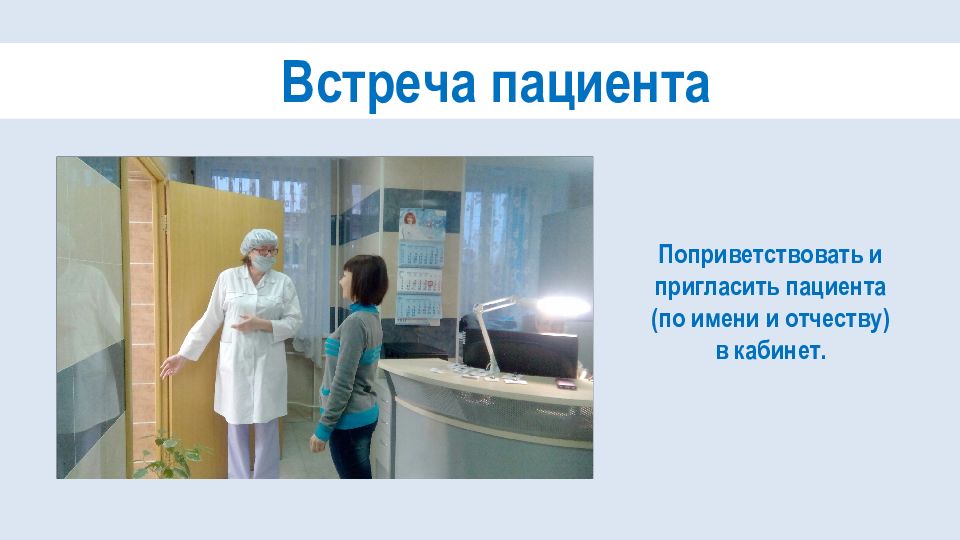 Встреча пациента

Поприветствовать и пригласить пациента (по имени и отчеству) в кабинет.